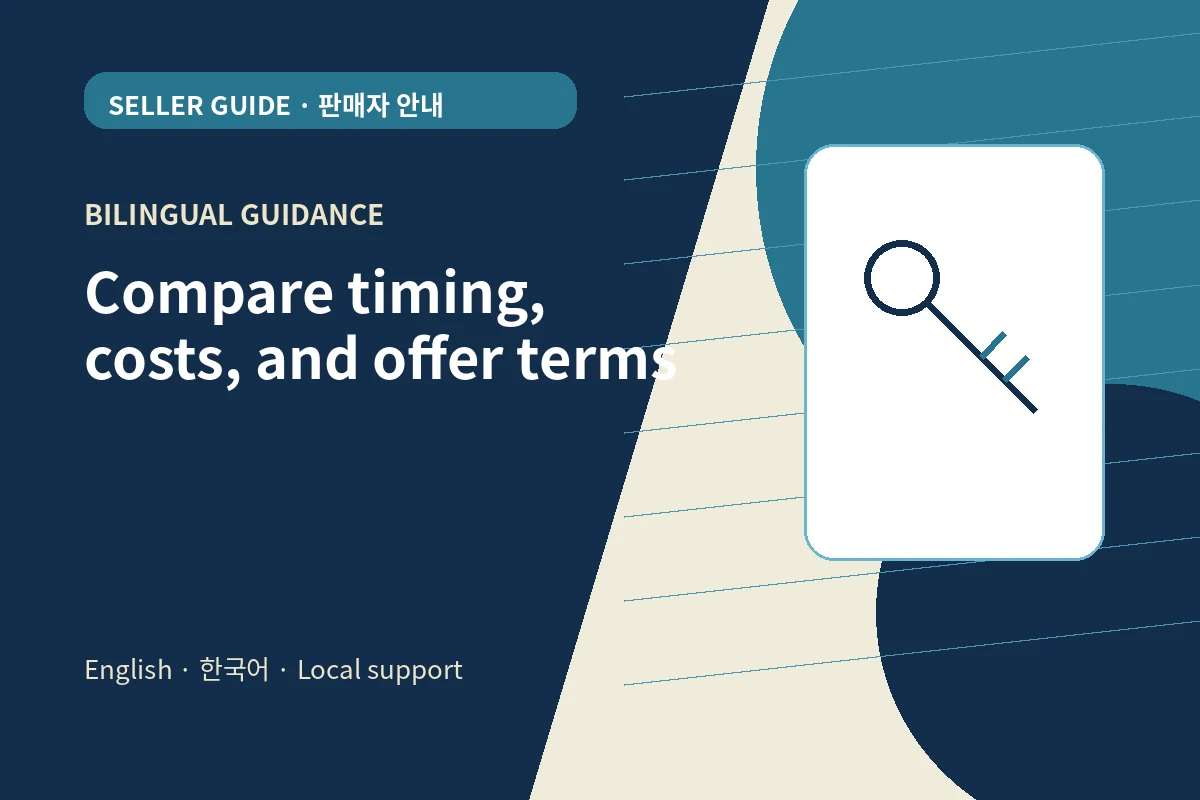 SELLER GUIDE · 판매자 안내

BILINGUAL GUIDANCE

Compare timing, costs, and offer terms

English · 한국어 · Local support